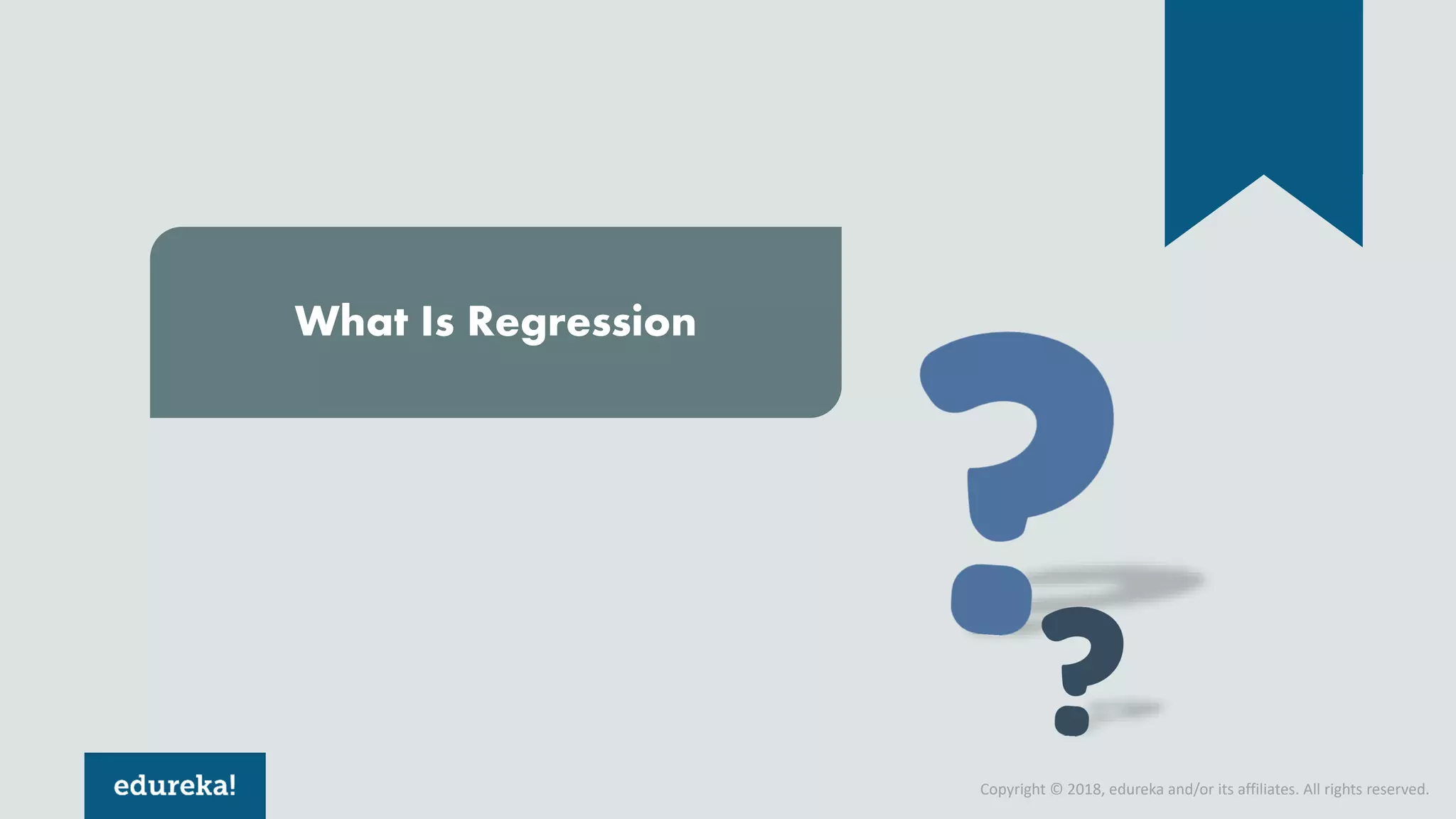 What Is Regression

edureka!

Copyright © 2018, edureka and/or its affiliates. All rights reserved.